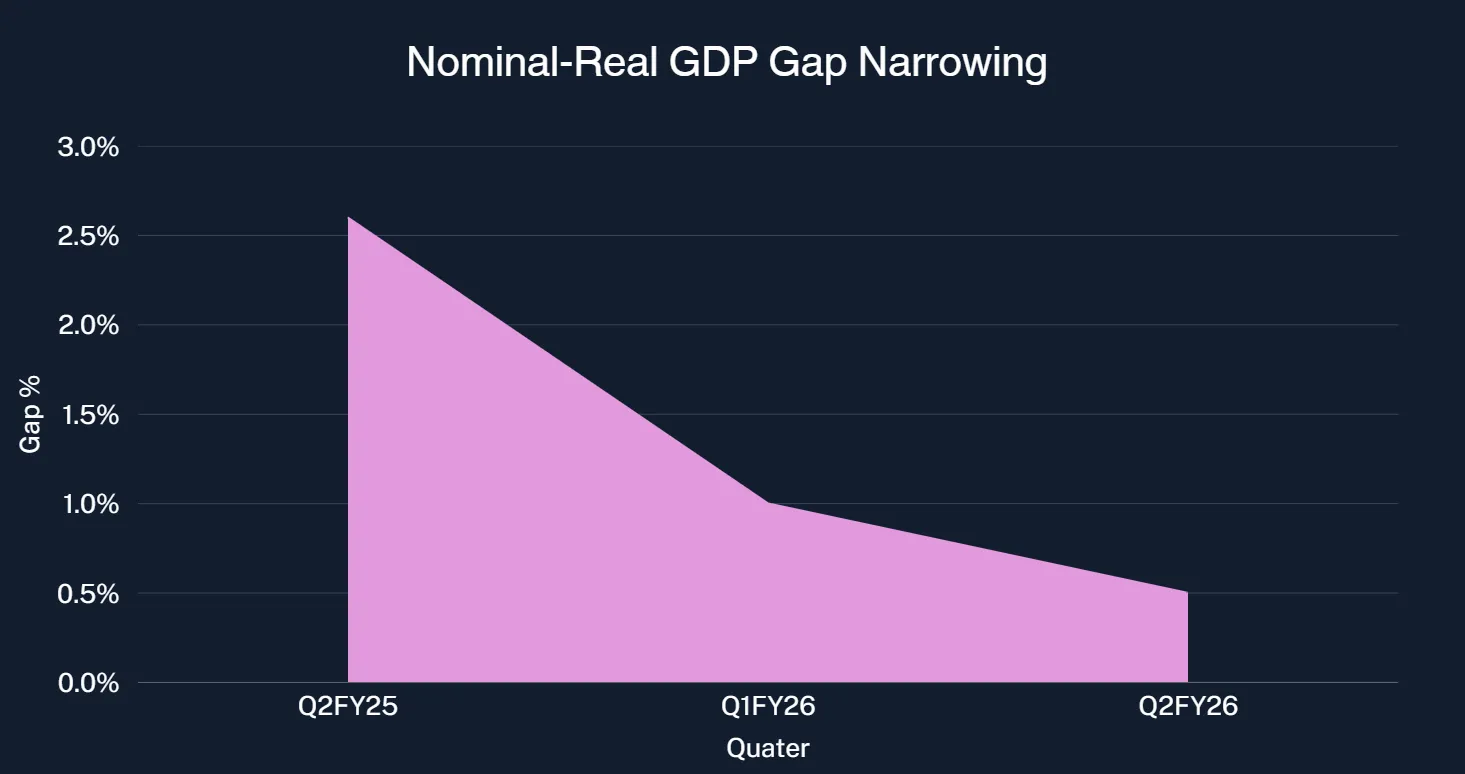 Nominal-Real GDP Gap Narrowing

Gap %

3.0%
2.5%
2.0%
1.5%
1.0%
0.5%
0.0%

Q2FY25
Q1FY26
Q2FY26

Quater